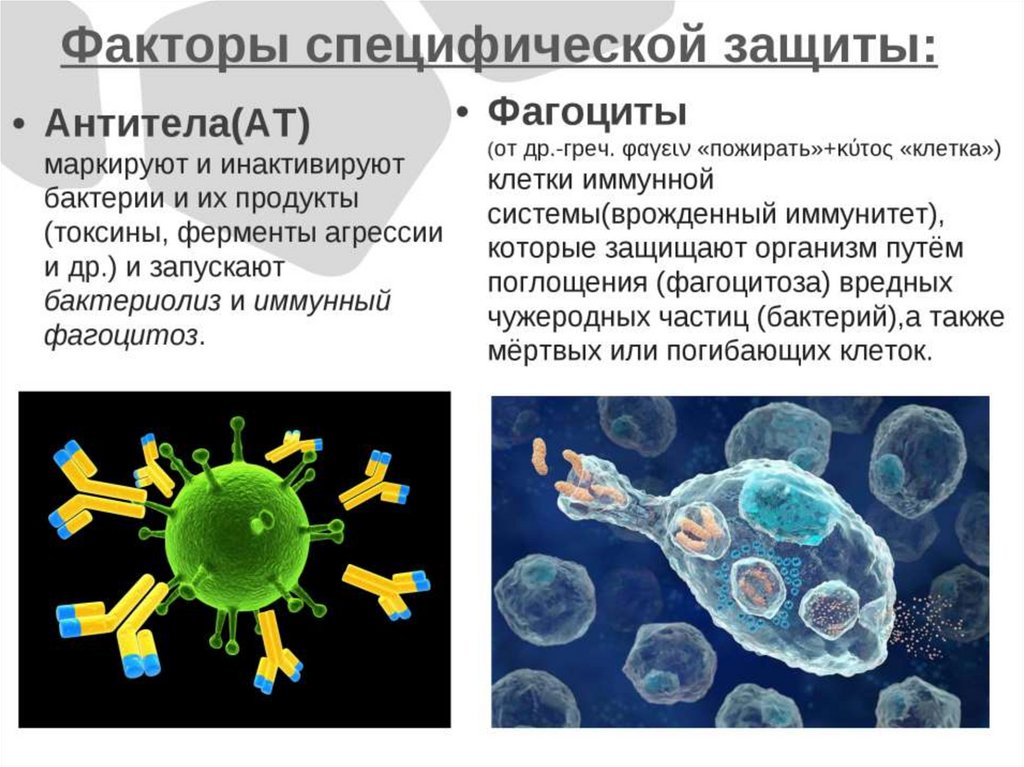 Факторы специфической защиты:

• Антитела(АТ) маркируют и инактивируют бактерии и их продукты (токсины, ферменты агрессии и др.) и запускают бактериолиз и иммунный фагоцитоз.

• Фагоциты (от др.-греч. φαγειν «пожирать»+κύτος «клетка») клетки иммунной системы(врожденный иммунитет), которые защищают организм путём поглощения (фагоцитоза) вредных чужеродных частиц (бактерий),а также мёртвых или погибающих клеток.